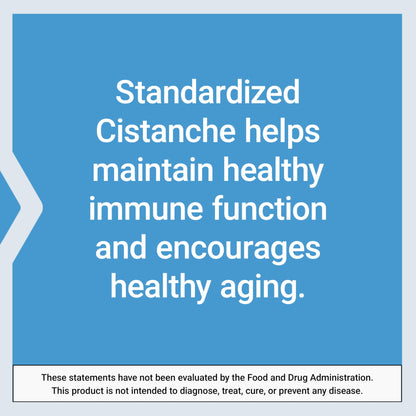 Standardized Cistanche helps maintain healthy immune function and encourages healthy aging.

These statements have not been evaluated by the Food and Drug Administration. This product is not intended to diagnose, treat, cure, or prevent any disease.